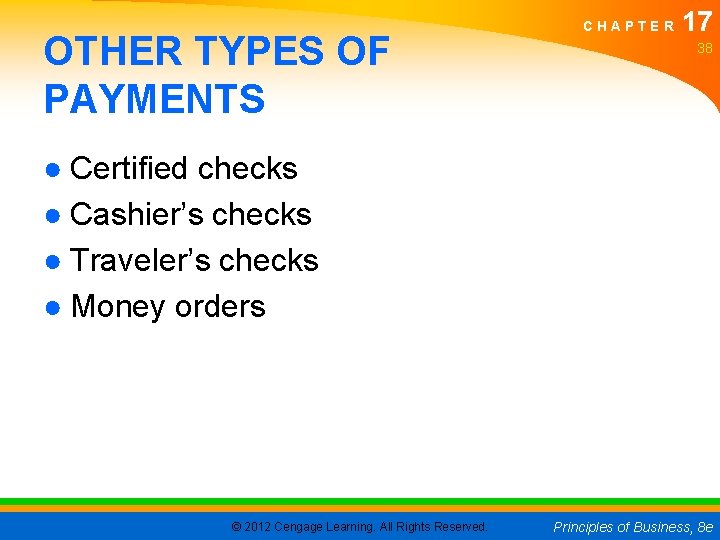 CHAPTER 17
38

OTHER TYPES OF PAYMENTS

• Certified checks
• Cashier's checks
• Traveler's checks
• Money orders

© 2012 Cengage Learning. All Rights Reserved.

Principles of Business, 8e